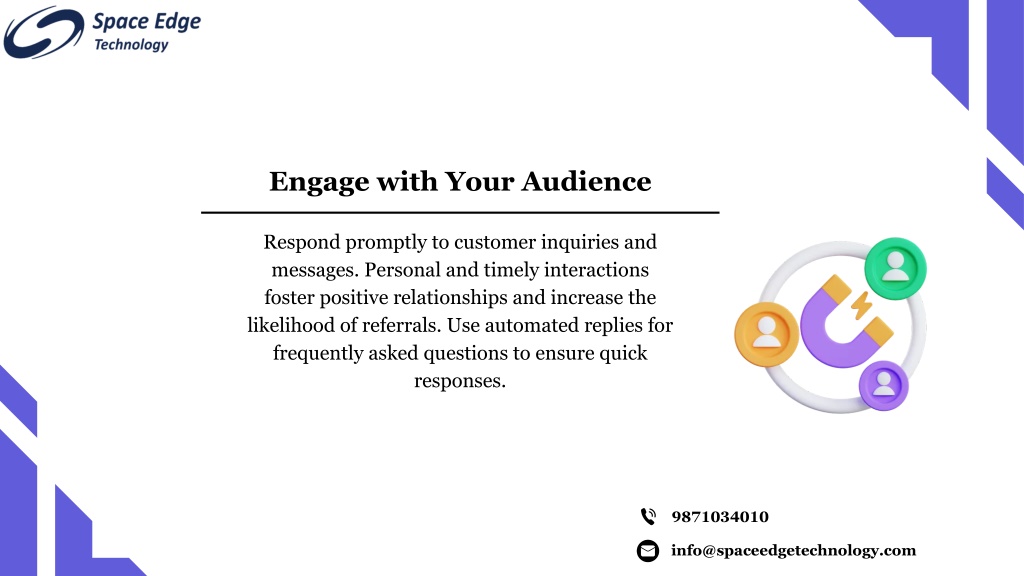 Space Edge Technology

Engage with Your Audience

Respond promptly to customer inquiries and messages. Personal and timely interactions foster positive relationships and increase the likelihood of referrals. Use automated replies for frequently asked questions to ensure quick responses.

9871034010

info@spaceedgetechnology.com